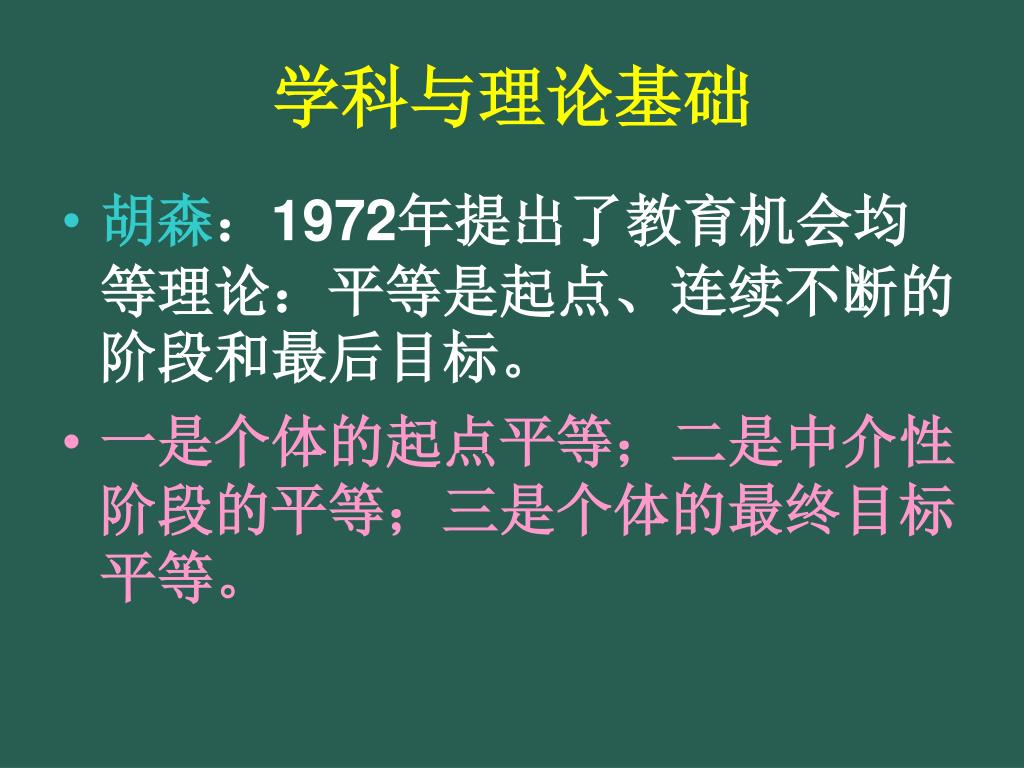 学科与理论基础

• 胡森：1972年提出了教育机会均等理论：平等是起点、连续不断的阶段和最后目标。

• 一是个体的起点平等；二是中介性阶段的平等；三是个体的最终目标平等。